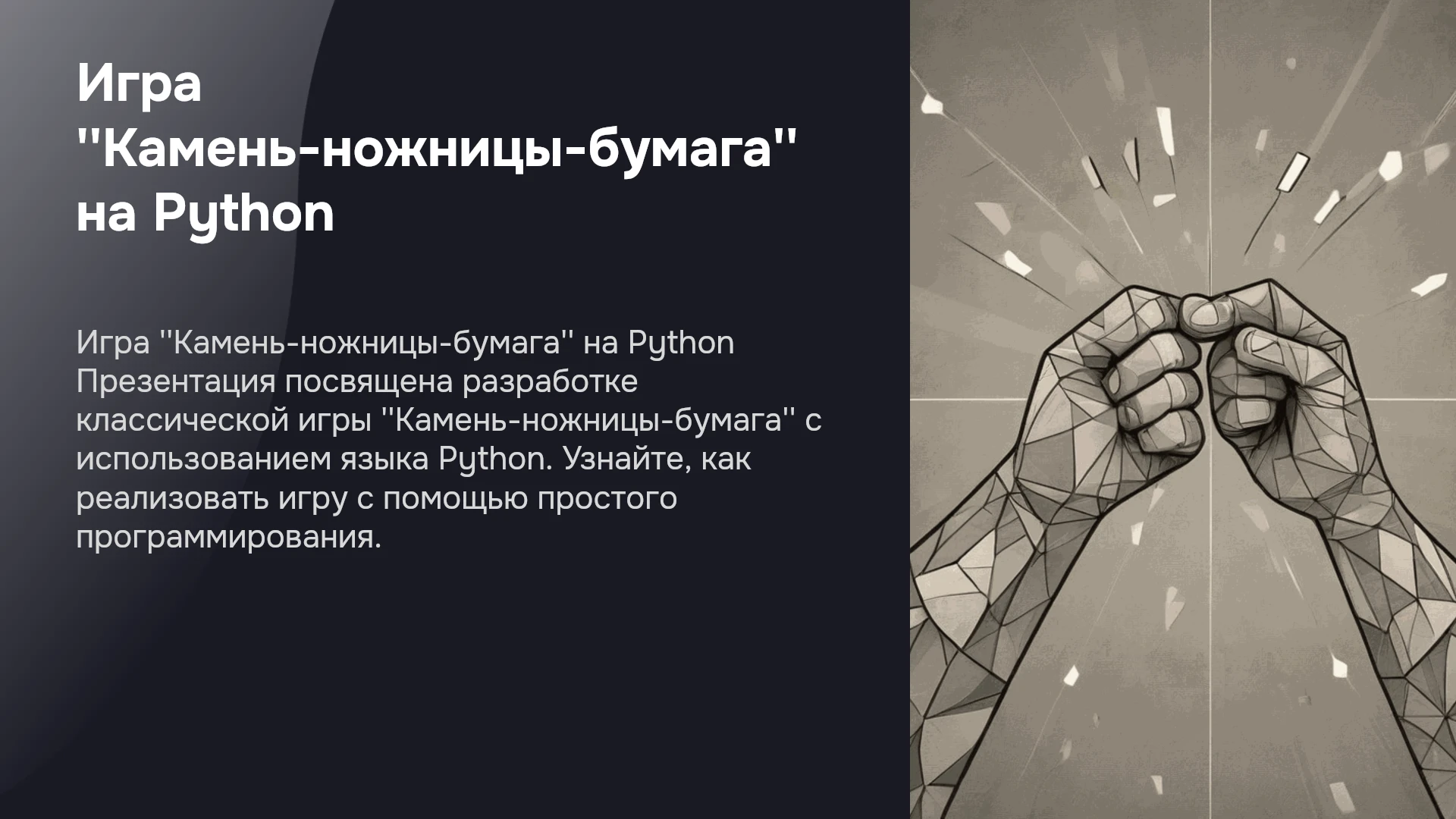 Игра "Камень-ножницы-бумага" на Python

Игра "Камень-ножницы-бумага" на Python Презентация посвящена разработке классической игры "Камень-ножницы-бумага" с использованием языка Python. Узнайте, как реализовать игру с помощью простого программирования.